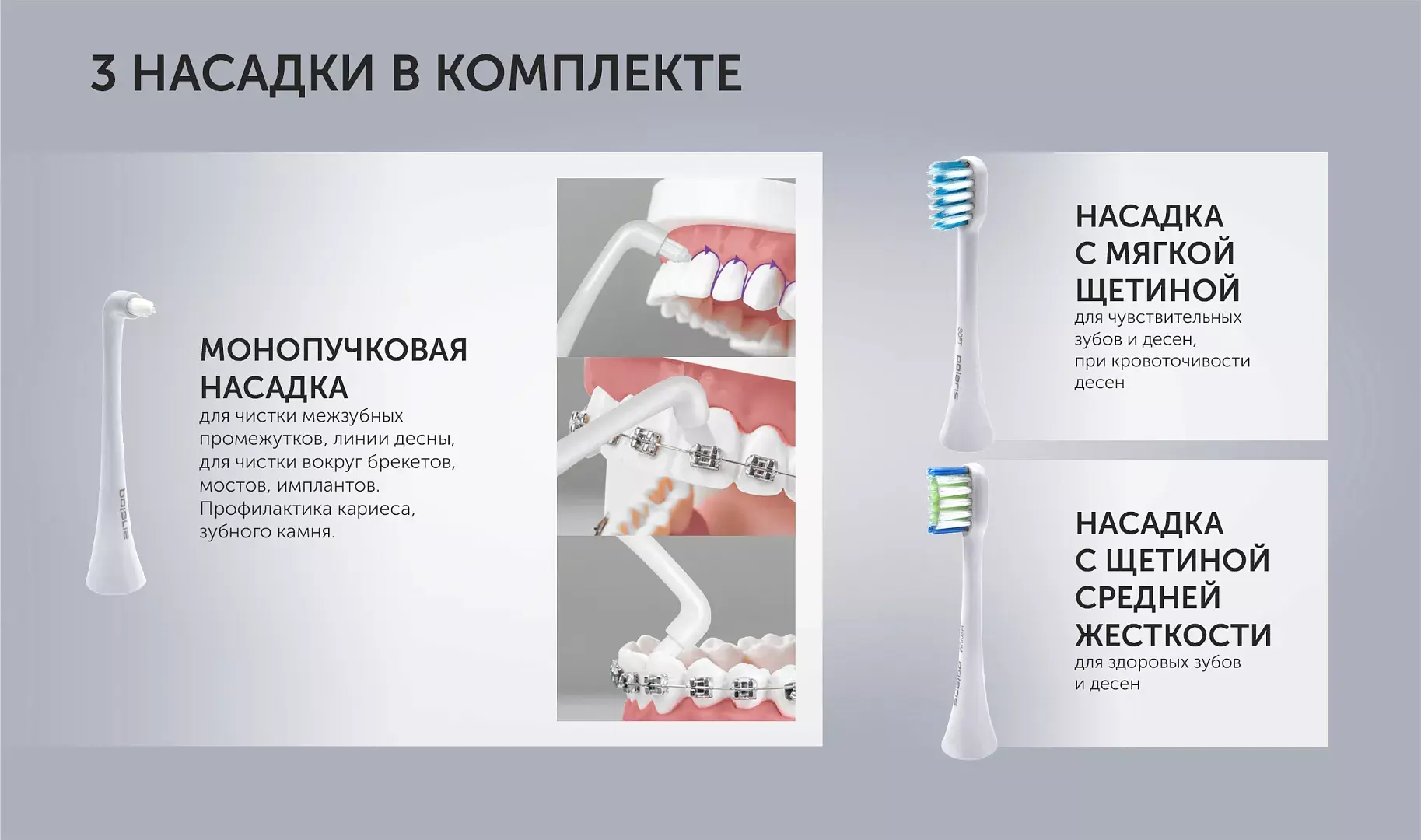 3 НАСАДКИ В КОМПЛЕКТЕ

polaris

МОНОПУЧКОВАЯ НАСАДКА
для чистки межзубных промежутков, линии десны, для чистки вокруг брекетов, мостов, имплантов. Профилактика кариеса, зубного камня.

SOFT polaris

НАСАДКА С МЯГКОЙ ЩЕТИНОЙ
для чувствительных зубов и десен, при кровоточивости десен

MEDIUM polaris

НАСАДКА С ЩЕТИНОЙ СРЕДНЕЙ ЖЕСТКОСТИ
для здоровых зубов и десен